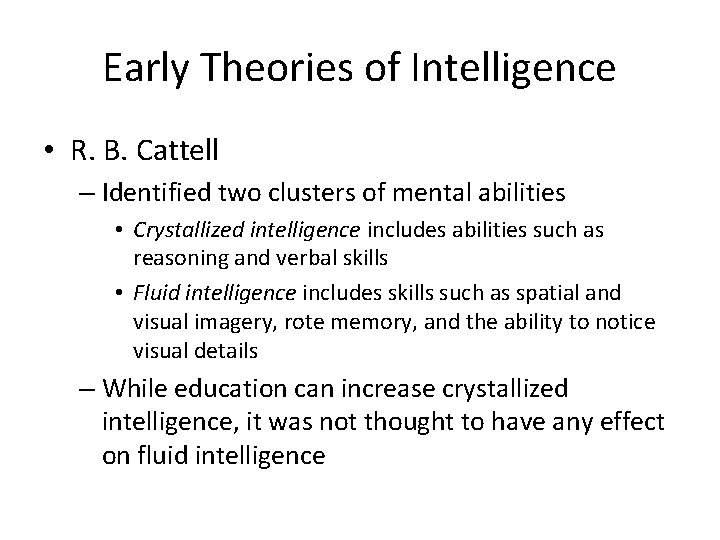 Early Theories of Intelligence

• R. B. Cattell

– Identified two clusters of mental abilities

• Crystallized intelligence includes abilities such as reasoning and verbal skills

• Fluid intelligence includes skills such as spatial and visual imagery, rote memory, and the ability to notice visual details

– While education can increase crystallized intelligence, it was not thought to have any effect on fluid intelligence